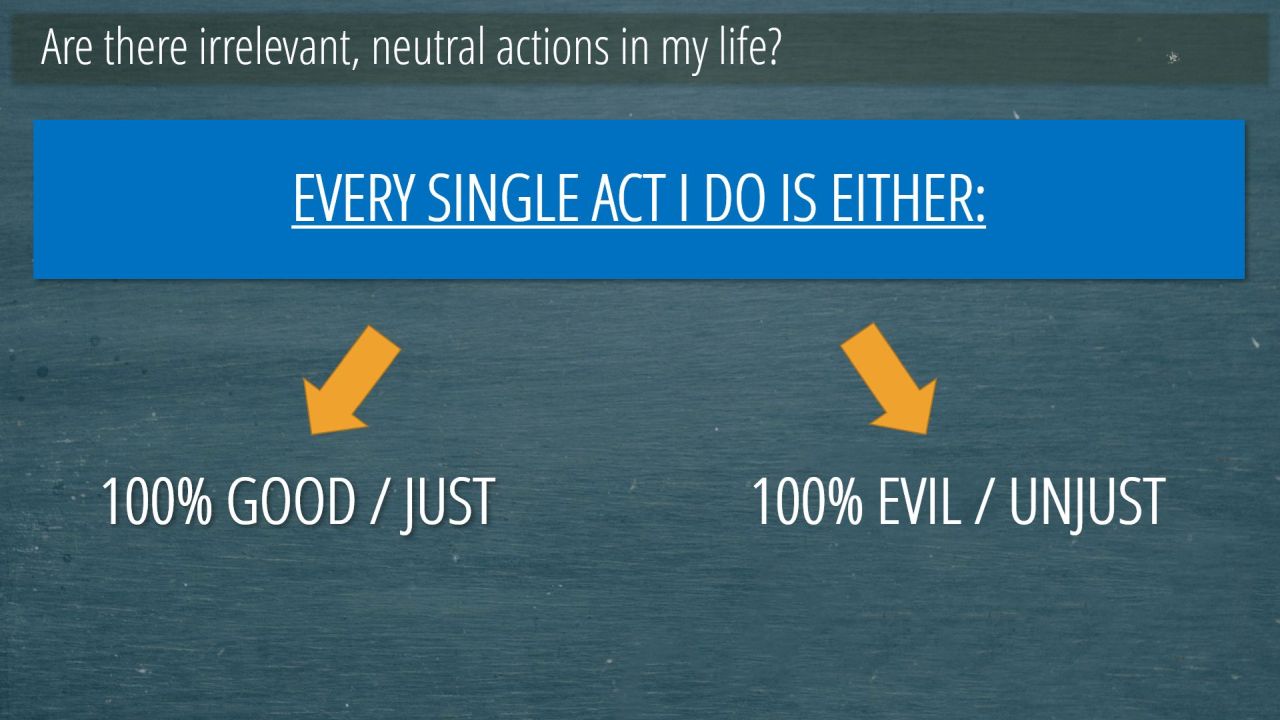 Are there irrelevant, neutral actions in my life?

EVERY SINGLE ACT I DO IS EITHER:

100% GOOD / JUST

100% EVIL / UNJUST